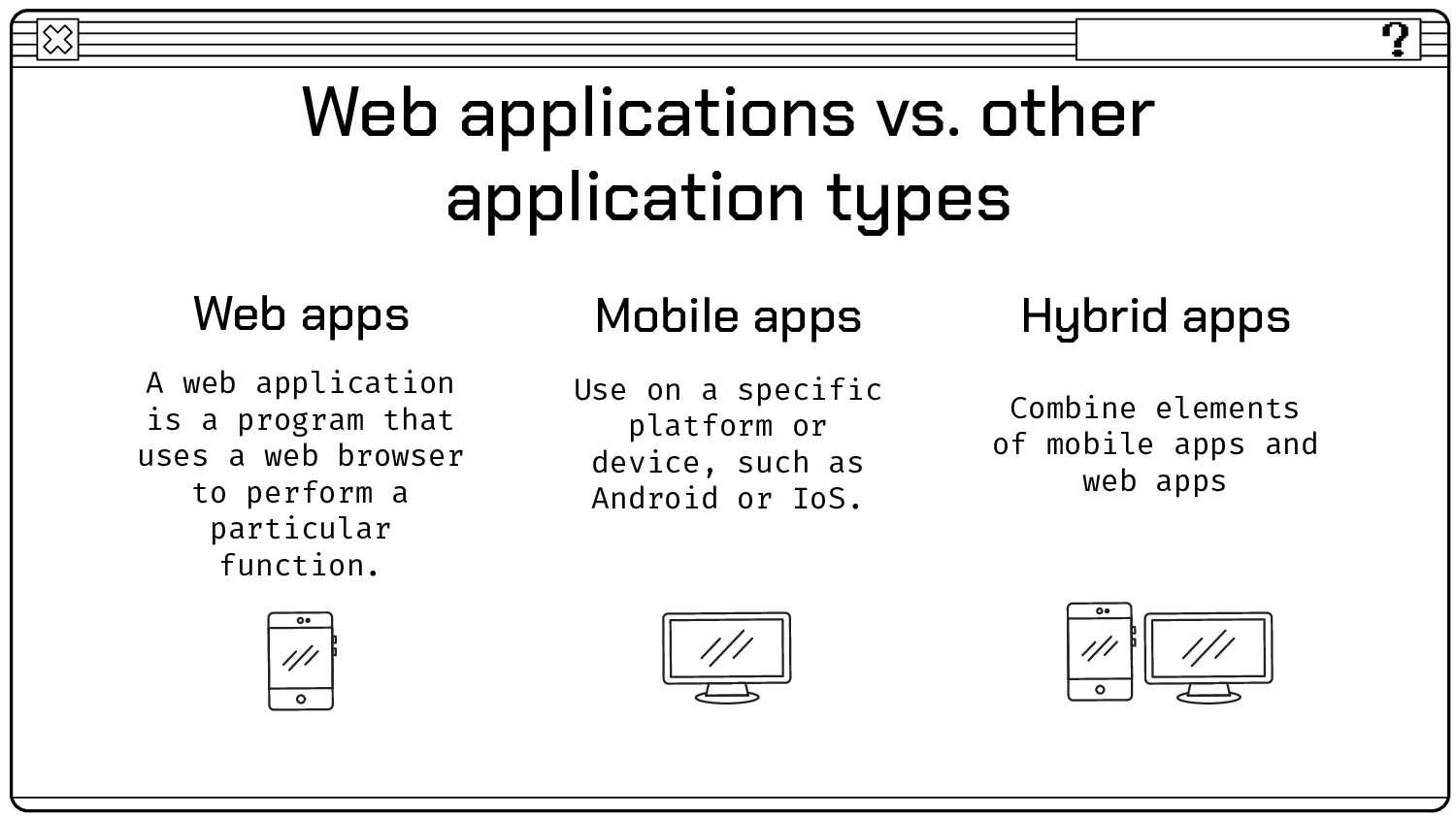 ?

Web applications vs. other application types

Web apps

A web application is a program that uses a web browser to perform a particular function.

Mobile apps

Use on a specific platform or device, such as Android or IoS.

Hybrid apps

Combine elements of mobile apps and web apps